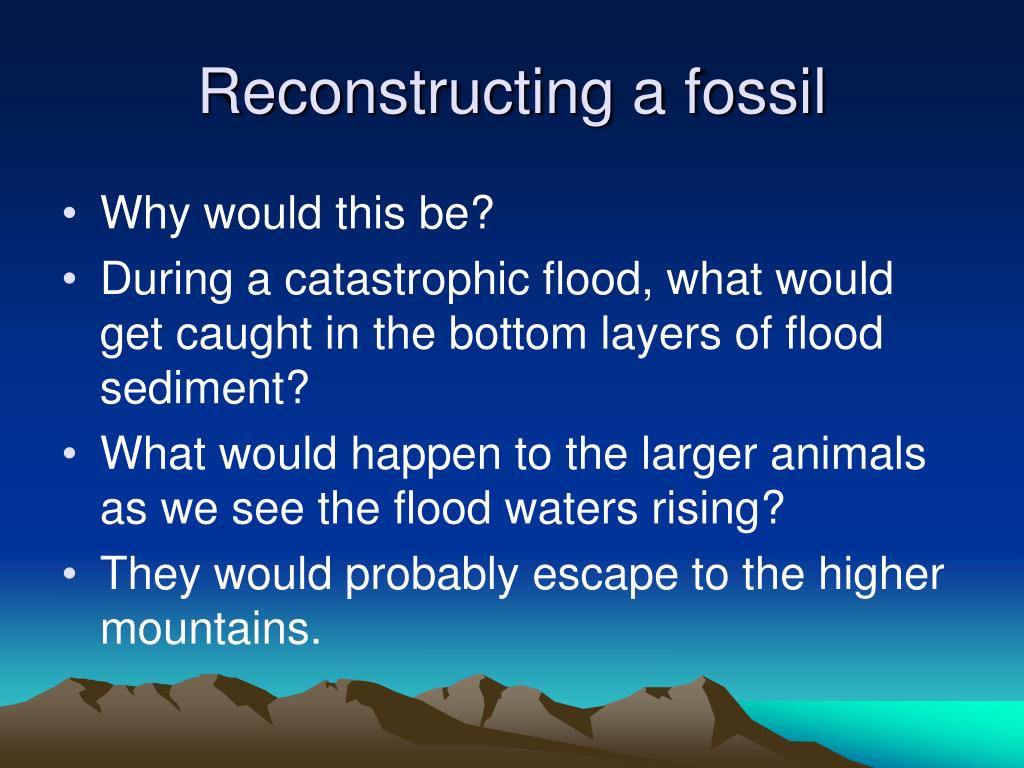 Reconstructing a fossil

• Why would this be?
• During a catastrophic flood, what would get caught in the bottom layers of flood sediment?
• What would happen to the larger animals as we see the flood waters rising?
• They would probably escape to the higher mountains.